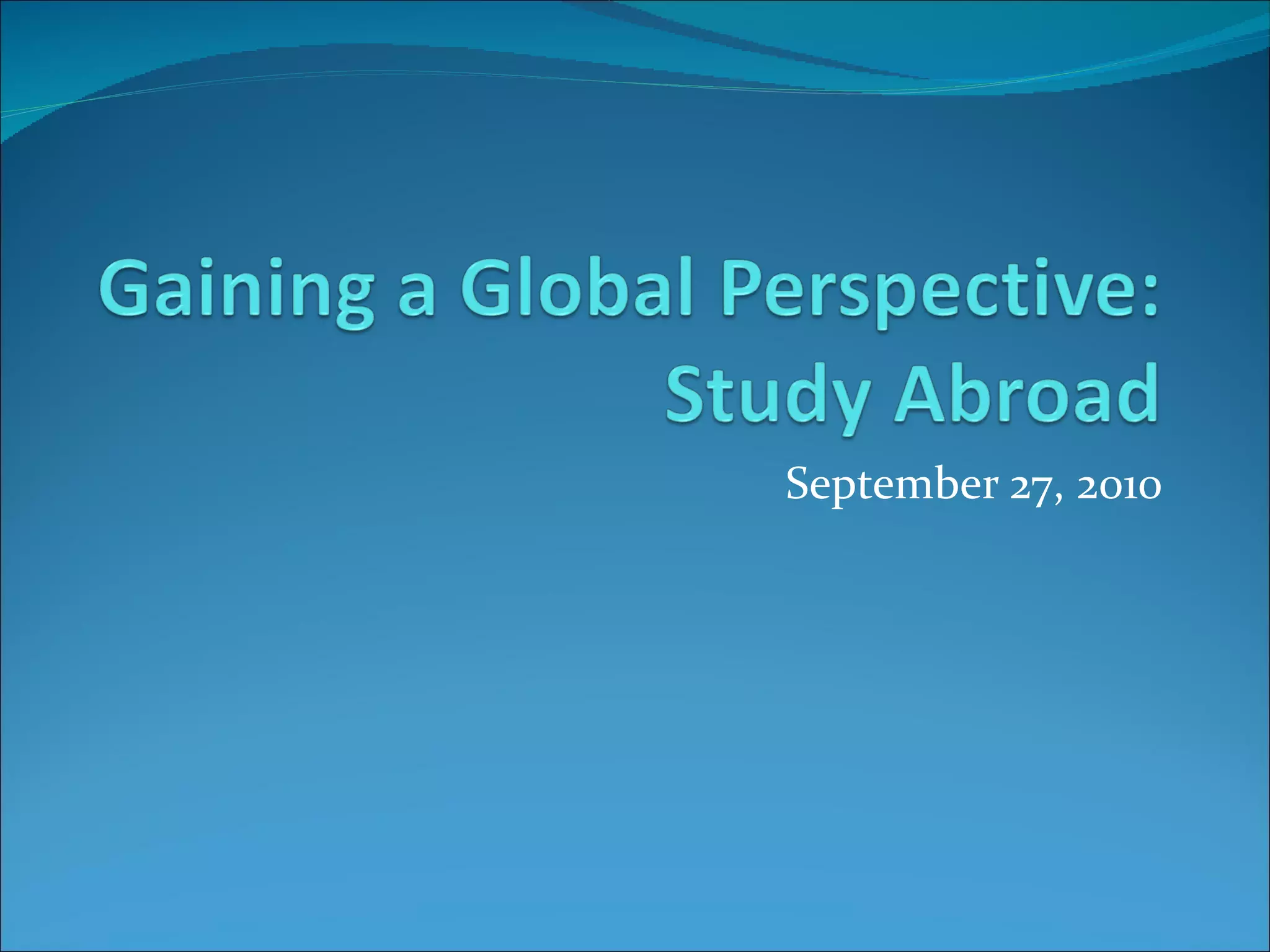 Gaining a Global Perspective: Study Abroad

September 27, 2010